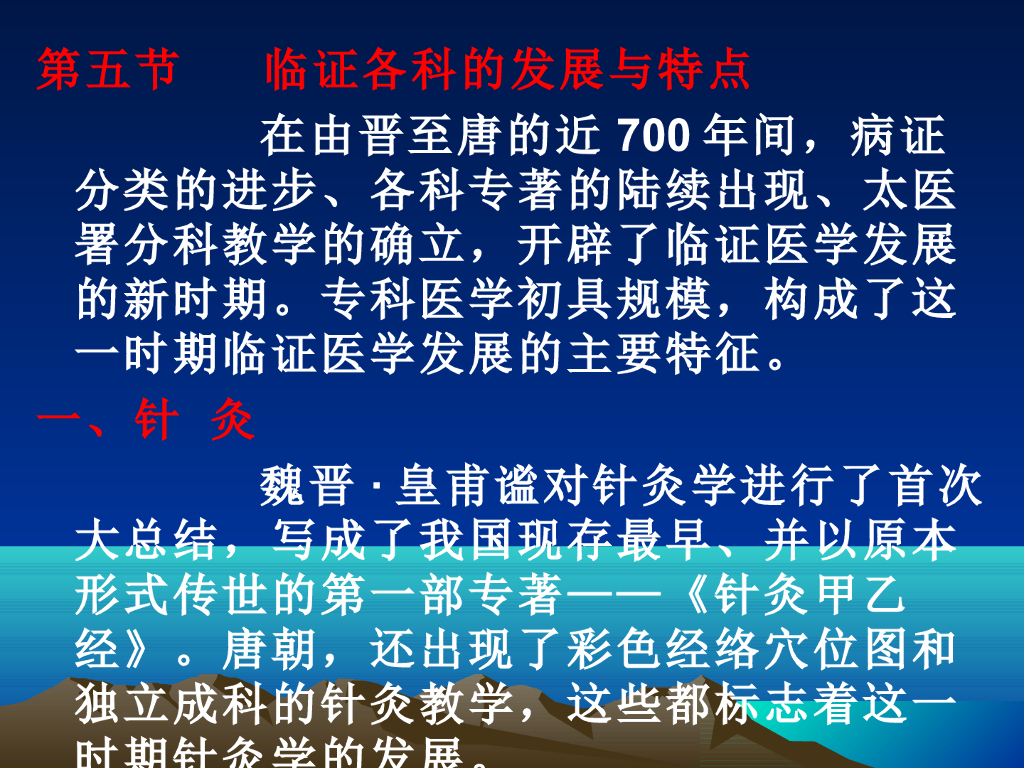 第五节　　临证各科的发展与特点

在由晋至唐的近 700 年间，病证分类的进步、各科专著的陆续出现、太医署分科教学的确立，开辟了临证医学发展的新时期。专科医学初具规模，构成了这一时期临证医学发展的主要特征。

一、针 灸

魏晋 · 皇甫谧对针灸学进行了首次大总结，写成了我国现存最早、并以原本形式传世的第一部专著——《针灸甲乙经》。唐朝，还出现了彩色经络穴位图和独立成科的针灸教学，这些都标志着这一时期针灸学的发展。